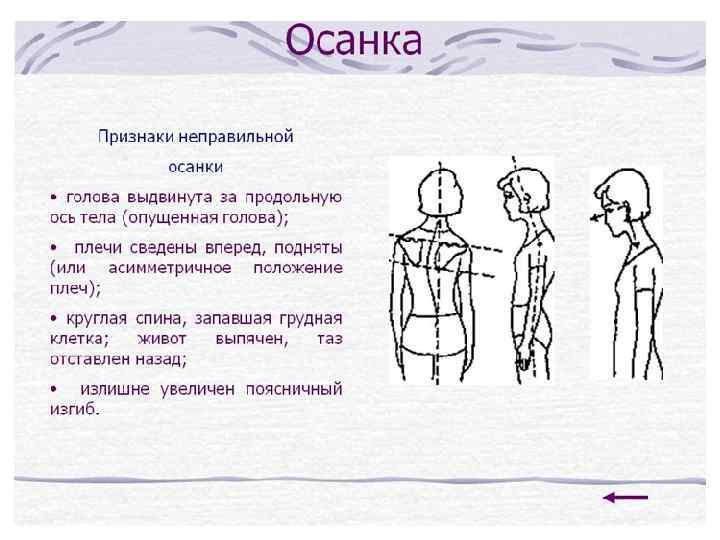 Осанка

Признаки неправильной

осанки

• голова выдвинута за продольную ось тела (опущенная голова);

• плечи сведены вперед, подняты (или асимметричное положение плеч);

• круглая спина, запавшая грудная клетка; живот выпячен, таз отставлен назад;

• излишне увеличен поясничный изгиб.